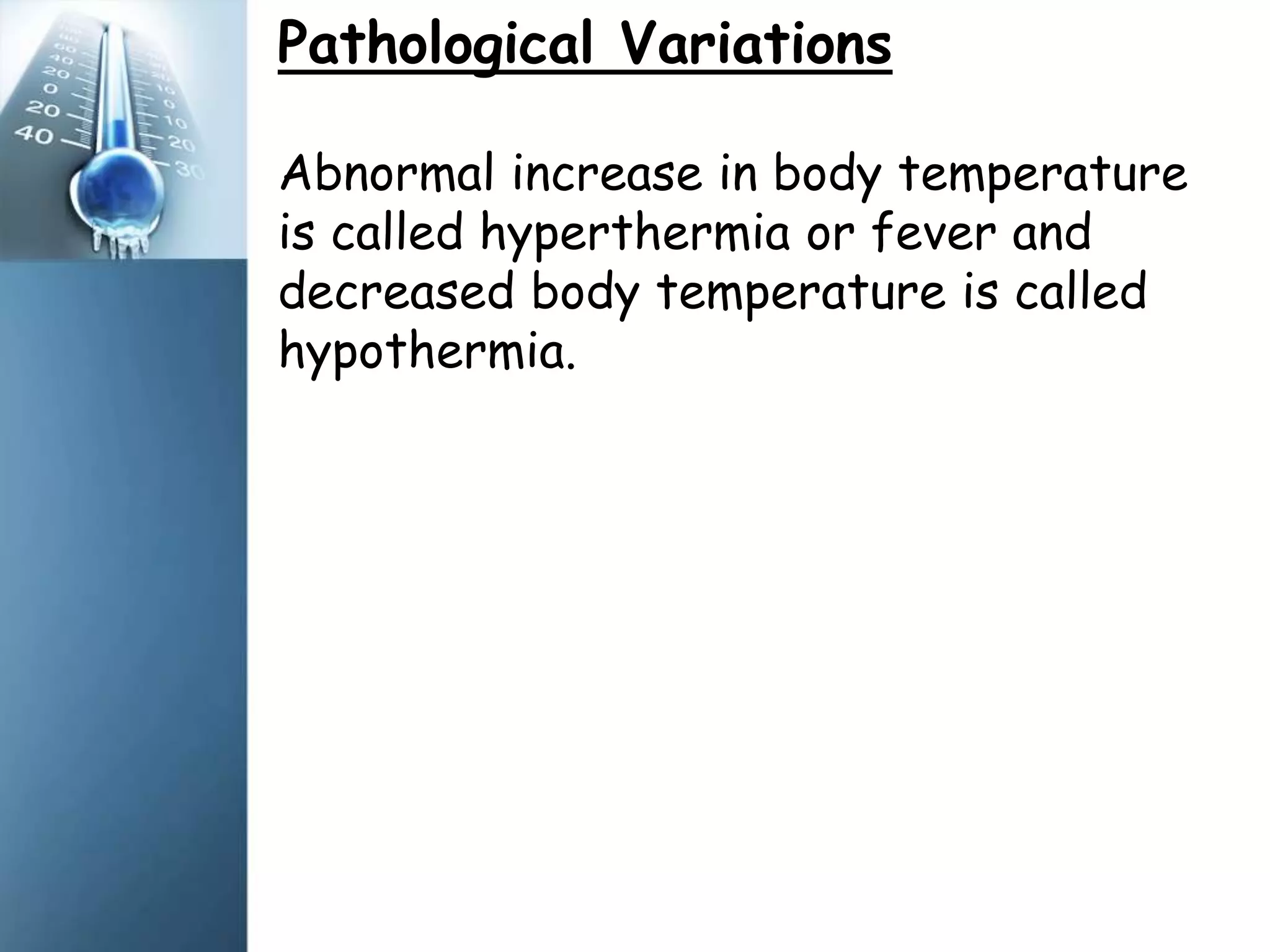 Pathological Variations

Abnormal increase in body temperature is called hyperthermia or fever and decreased body temperature is called hypothermia.